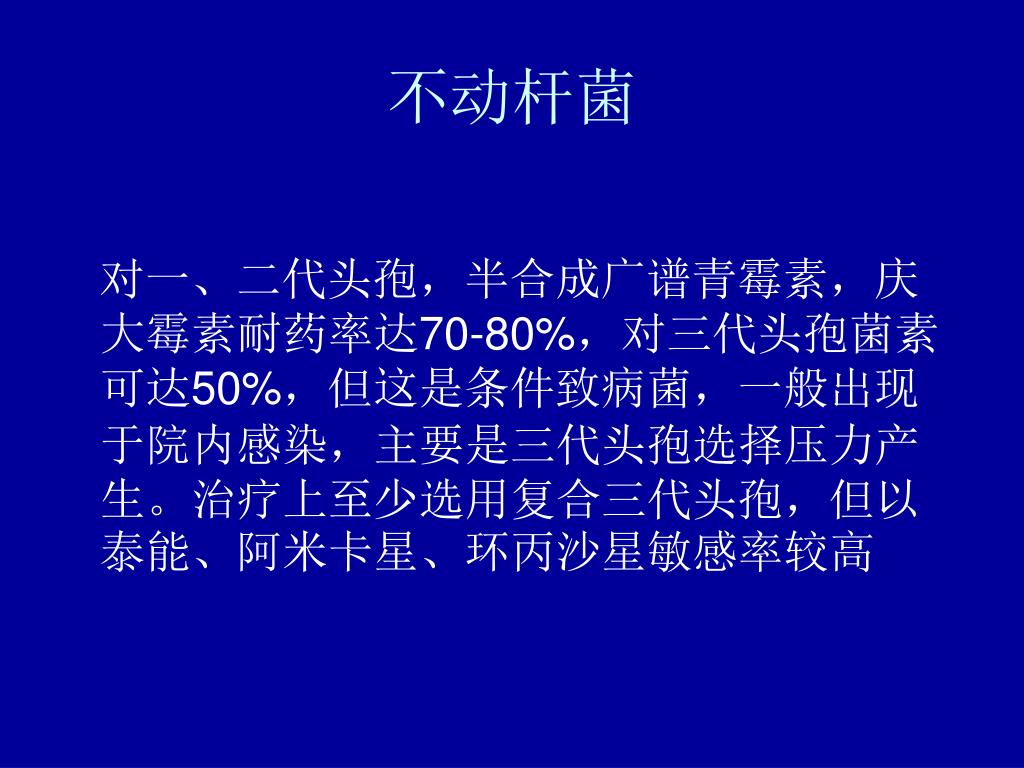 不动杆菌

对一、二代头孢，半合成广谱青霉素，庆大霉素耐药率达70-80%，对三代头孢菌素可达50%，但这是条件致病菌，一般出现于院内感染，主要是三代头孢选择压力产生。治疗上至少选用复合三代头孢，但以泰能、阿米卡星、环丙沙星敏感率较高